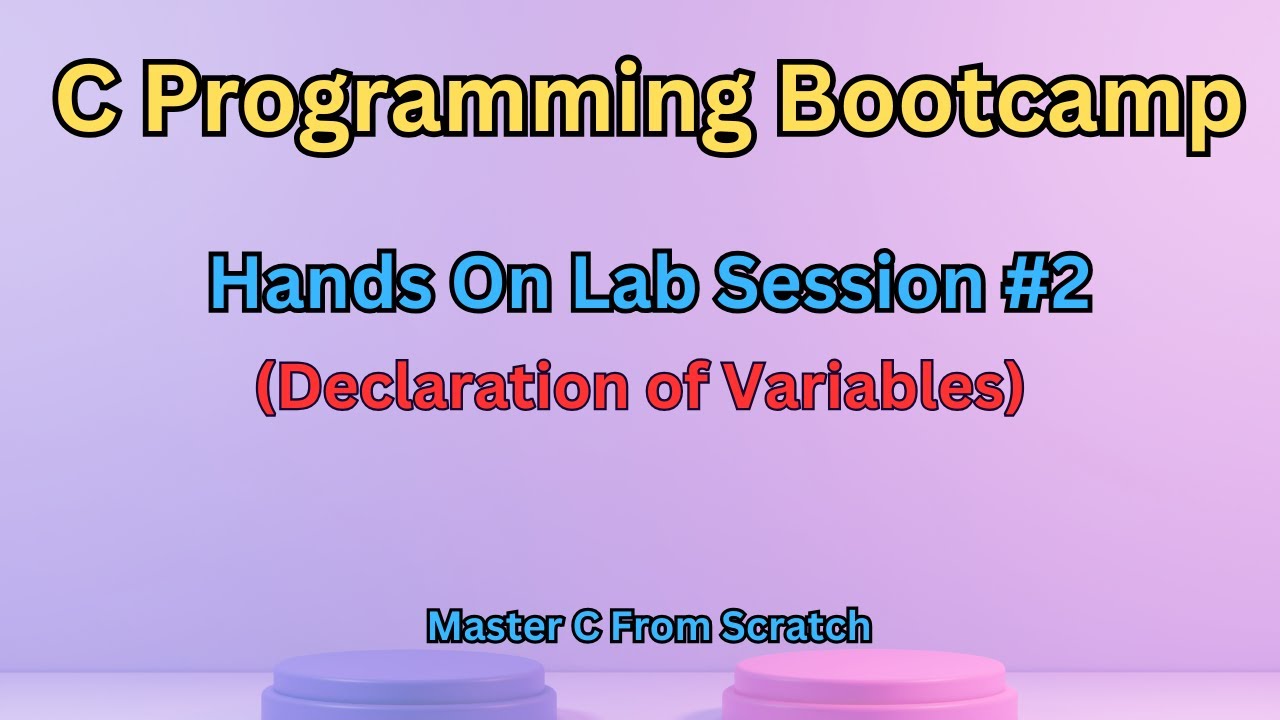 C Programming Bootcamp

Hands On Lab Session #2

(Declaration of Variables)

Master C From Scratch